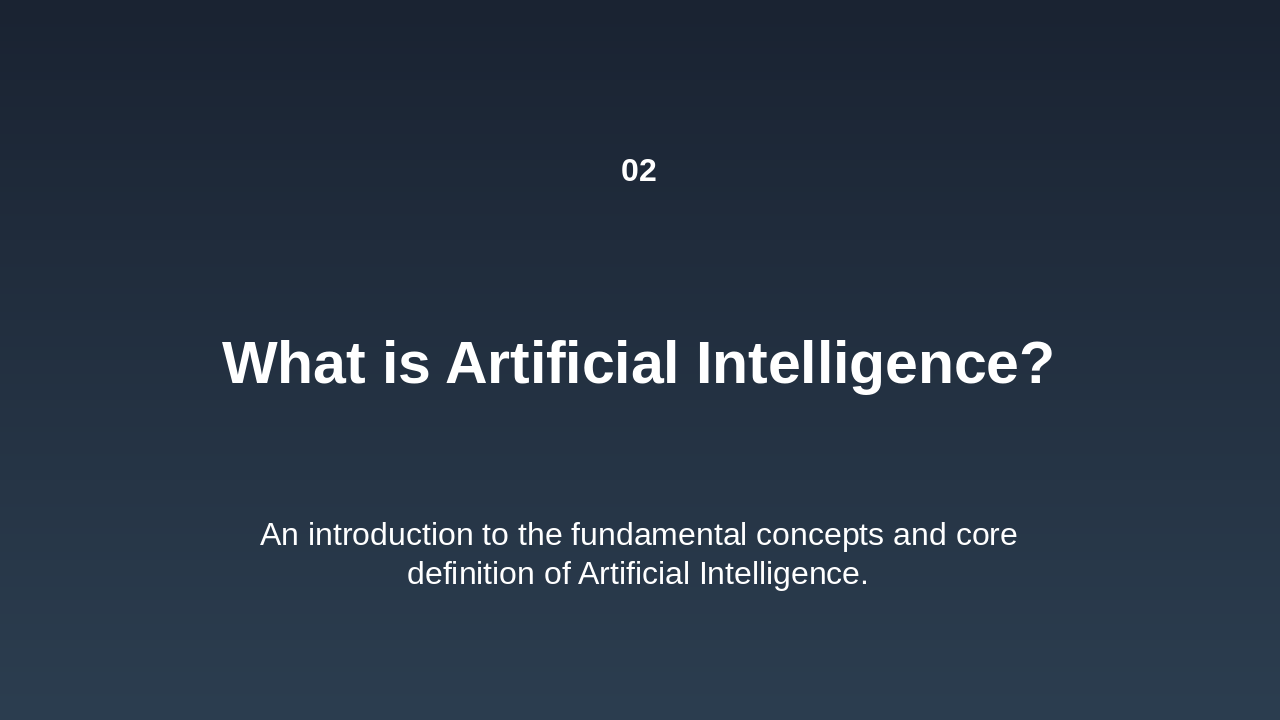 02

What is Artificial Intelligence?

An introduction to the fundamental concepts and core definition of Artificial Intelligence.